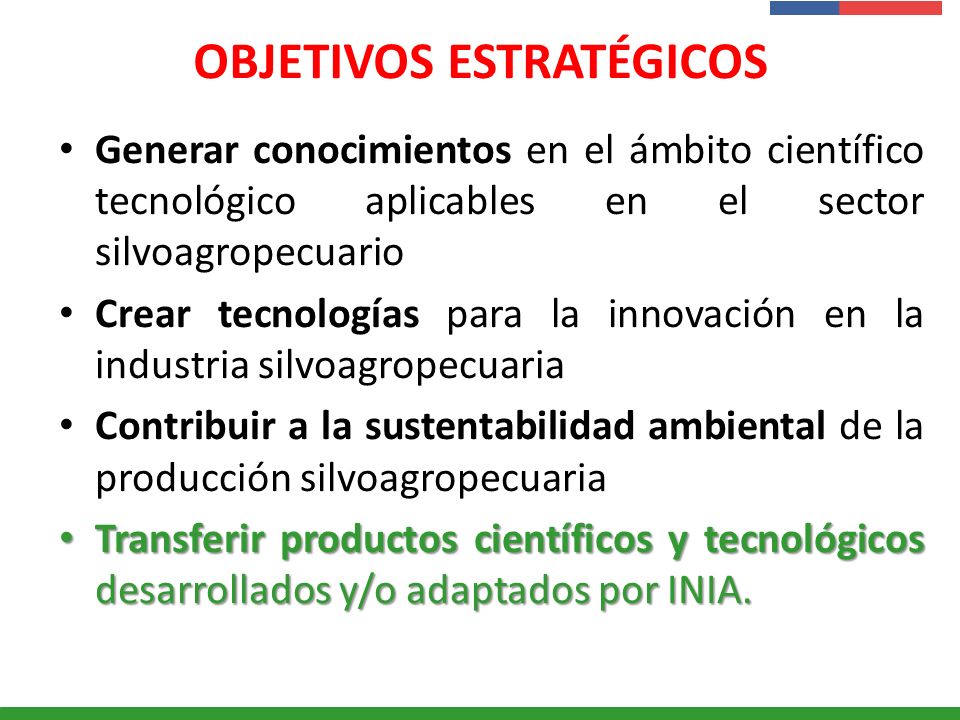 OBJETIVOS ESTRATÉGICOS

• Generar conocimientos en el ámbito científico tecnológico aplicables en el sector silvoagropecuario

• Crear tecnologías para la innovación en la industria silvoagropecuaria

• Contribuir a la sustentabilidad ambiental de la producción silvoagropecuaria

• Transferir productos científicos y tecnológicos desarrollados y/o adaptados por INIA.